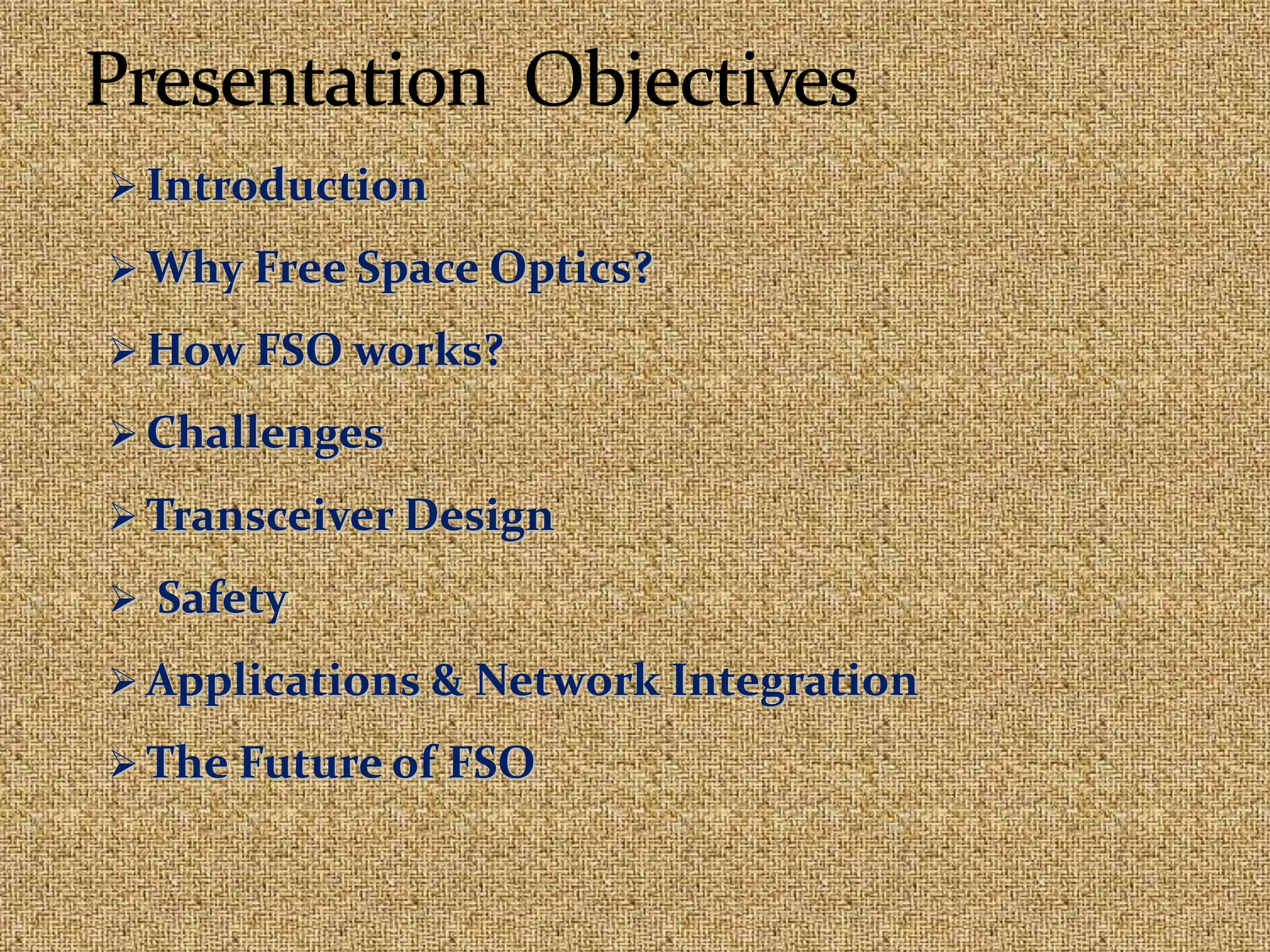 Presentation Objectives

➢ Introduction

➢ Why Free Space Optics?

➢ How FSO works?

➢ Challenges

➢ Transceiver Design

➢ Safety

➢ Applications & Network Integration

➢ The Future of FSO